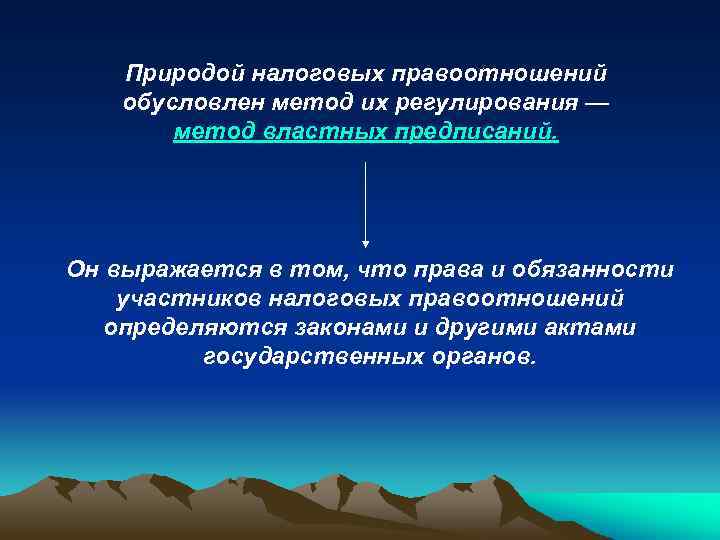 Природой налоговых правоотношений обусловлен метод их регулирования — метод властных предписаний.

Он выражается в том, что права и обязанности участников налоговых правоотношений определяются законами и другими актами государственных органов.